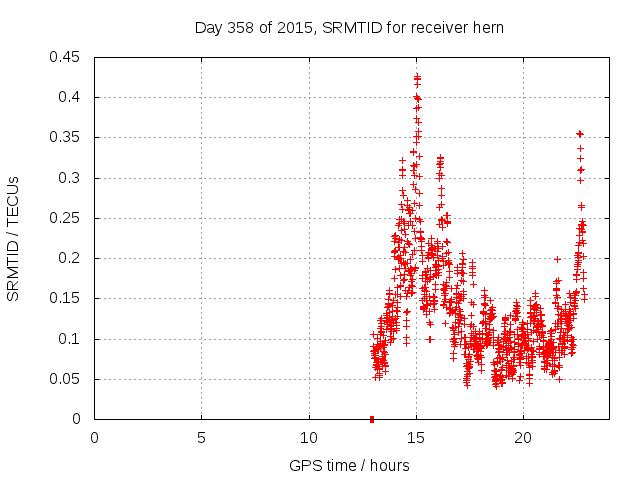 Day 358 of 2015, SRMTID for receiver hern

SRMTID / TECUs

0.45
0.4
0.35
0.3
0.25
0.2
0.15
0.1
0.05
0

0 5 10 15 20

GPS time / hours